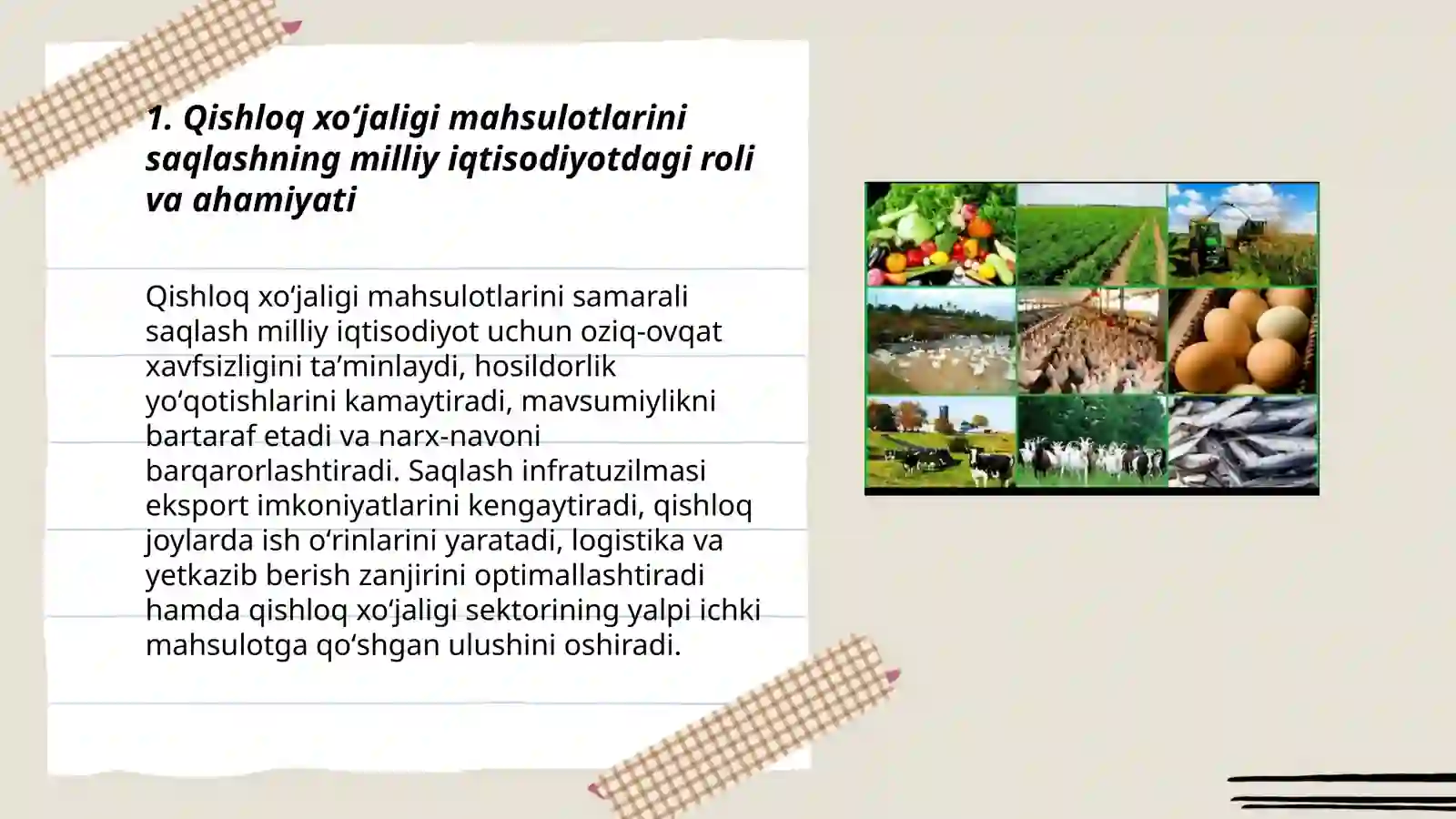 1. Qishloq xo‘jaligi mahsulotlarini saqlashning milliy iqtisodiyotdagi roli va ahamiyati

Qishloq xo‘jaligi mahsulotlarini samarali saqlash milliy iqtisodiyot uchun oziq-ovqat xavfsizligini ta’minlaydi, hosildorlik yo‘qotishlarini kamaytiradi, mavsumiylikni bartaraf etadi va narx-navoni barqarorlashtiradi. Saqlash infratuzilmasi eksport imkoniyatlarini kengaytiradi, qishloq joylarda ish o‘rinlarini yaratadi, logistika va yetkazib berish zanjirini optimallashtiradi hamda qishloq xo‘jaligi sektorining yalpi ichki mahsulotga qo‘shgan ulushini oshiradi.